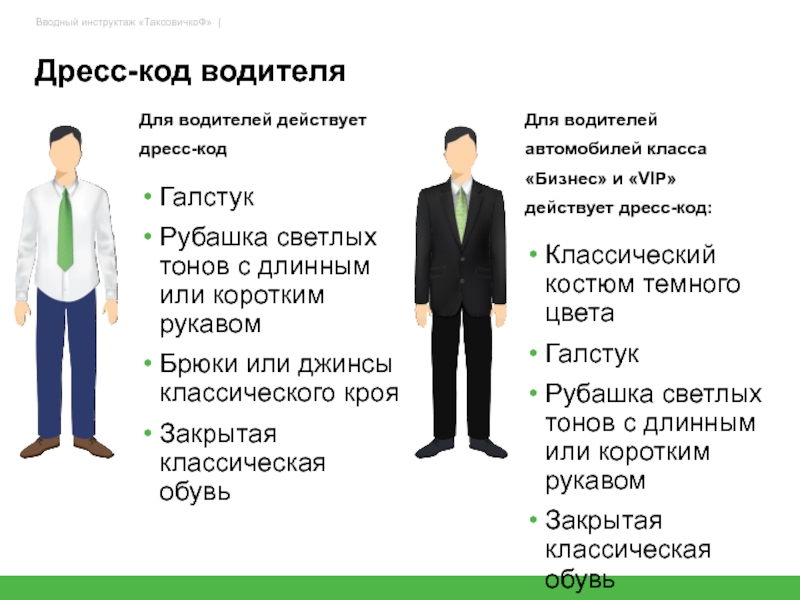 Вводный инструктаж «ТаксовичкоФ» |

Дресс-код водителя

Для водителей действует дресс-код

• Галстук
• Рубашка светлых тонов с длинным или коротким рукавом
• Брюки или джинсы классического кроя
• Закрытая классическая обувь

Для водителей автомобилей класса «Бизнес» и «VIP» действует дресс-код:

• Классический костюм темного цвета
• Галстук
• Рубашка светлых тонов с длинным или коротким рукавом
• Закрытая классическая обувь